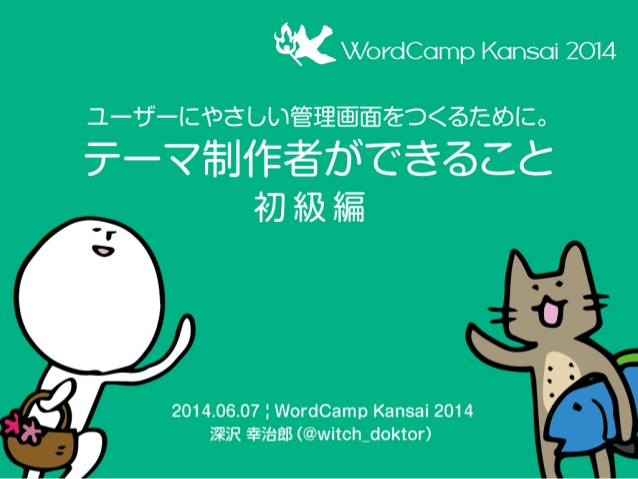 WordCamp Kansai 2014

ユーザーにやさしい管理画面をつくるために。
テーマ制作者ができること
初級編

2014.06.07 ¦ WordCamp Kansai 2014
深沢 幸治郎 (@witch_doktor)